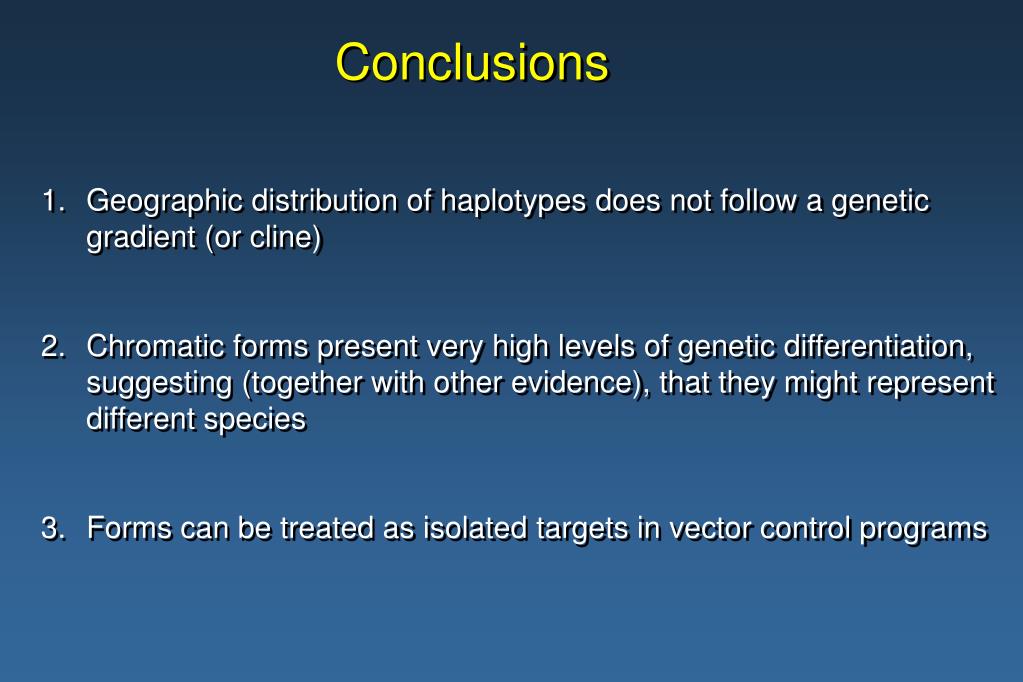 Conclusions

1. Geographic distribution of haplotypes does not follow a genetic gradient (or cline)

2. Chromatic forms present very high levels of genetic differentiation, suggesting (together with other evidence), that they might represent different species

3. Forms can be treated as isolated targets in vector control programs